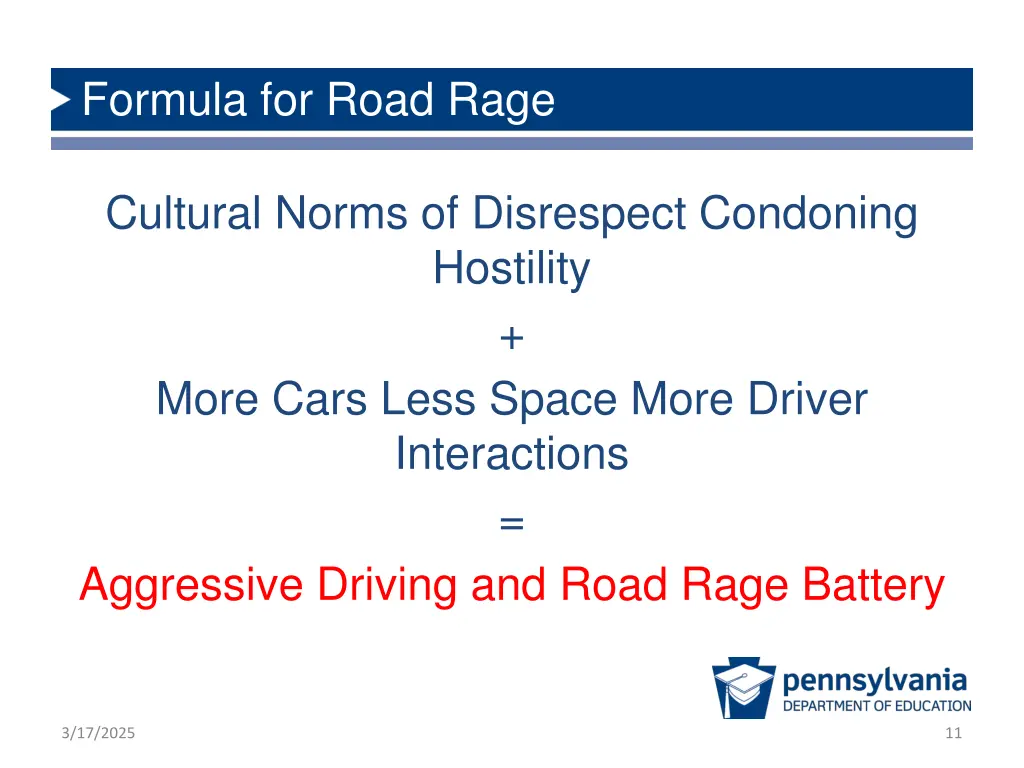 Formula for Road Rage

Cultural Norms of Disrespect Condoning Hostility

+

More Cars Less Space More Driver Interactions

=

Aggressive Driving and Road Rage Battery

pennsylvania
DEPARTMENT OF EDUCATION

3/17/2025

11